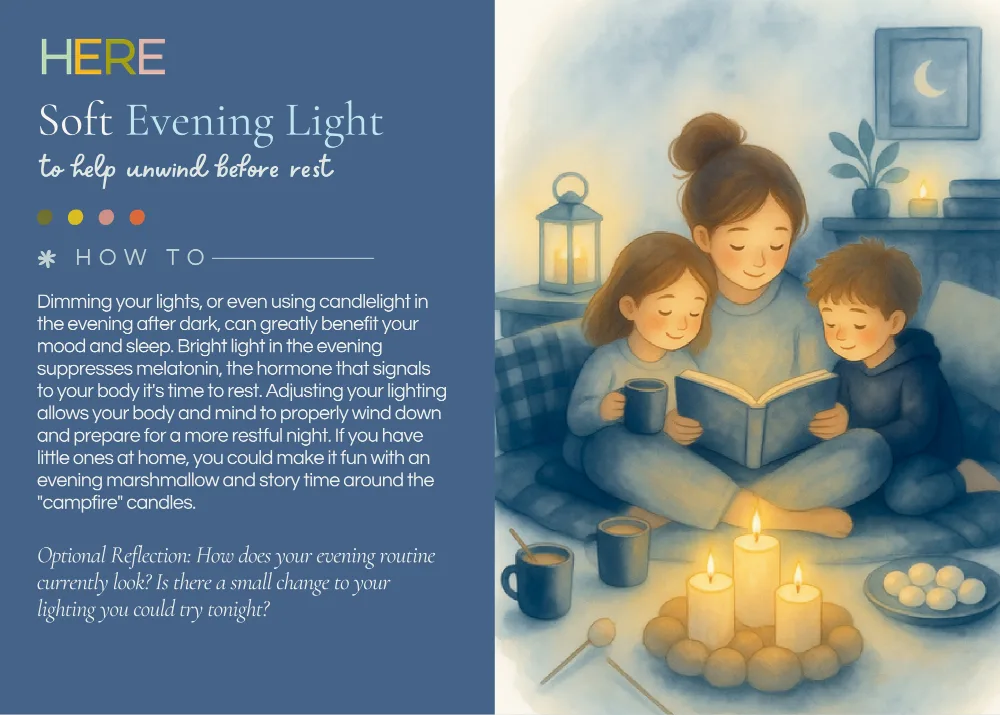 HERE

Soft Evening Light

to help unwind before rest

HOW TO

Dimming your lights, or even using candlelight in the evening after dark, can greatly benefit your mood and sleep. Bright light in the evening suppresses melatonin, the hormone that signals to your body it's time to rest. Adjusting your lighting allows your body and mind to properly wind down and prepare for a more restful night. If you have little ones at home, you could make it fun with an evening marshmallow and story time around the "campfire" candles.

Optional Reflection: How does your evening routine currently look? Is there a small change to your lighting you could try tonight?